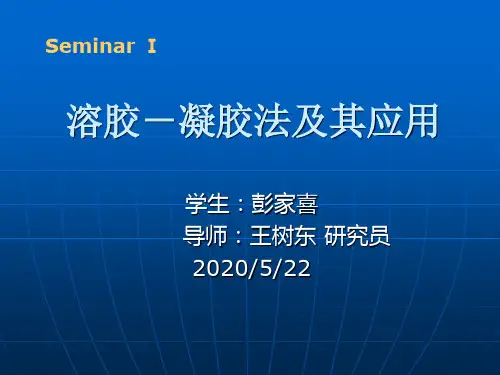 Seminar Ⅰ

溶胶－凝胶法及其应用

学生：彭家喜
导师：王树东 研究员
2020/5/22